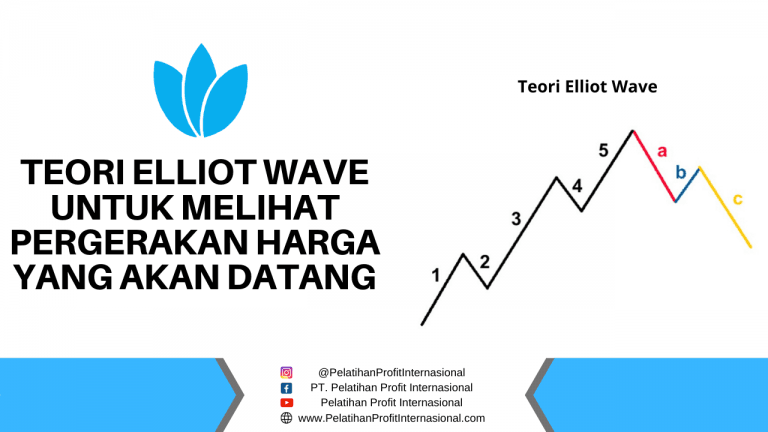 TEORI ELLIOT WAVE UNTUK MELIHAT PERGERAKAN HARGA YANG AKAN DATANG

Teori Elliot Wave

1
2
3
4
5
a
b
c

@PelatihanProfitInternasional
PT. Pelatihan Profit Internasional
Pelatihan Profit Internasional
www.PelatihanProfitInternasional.com